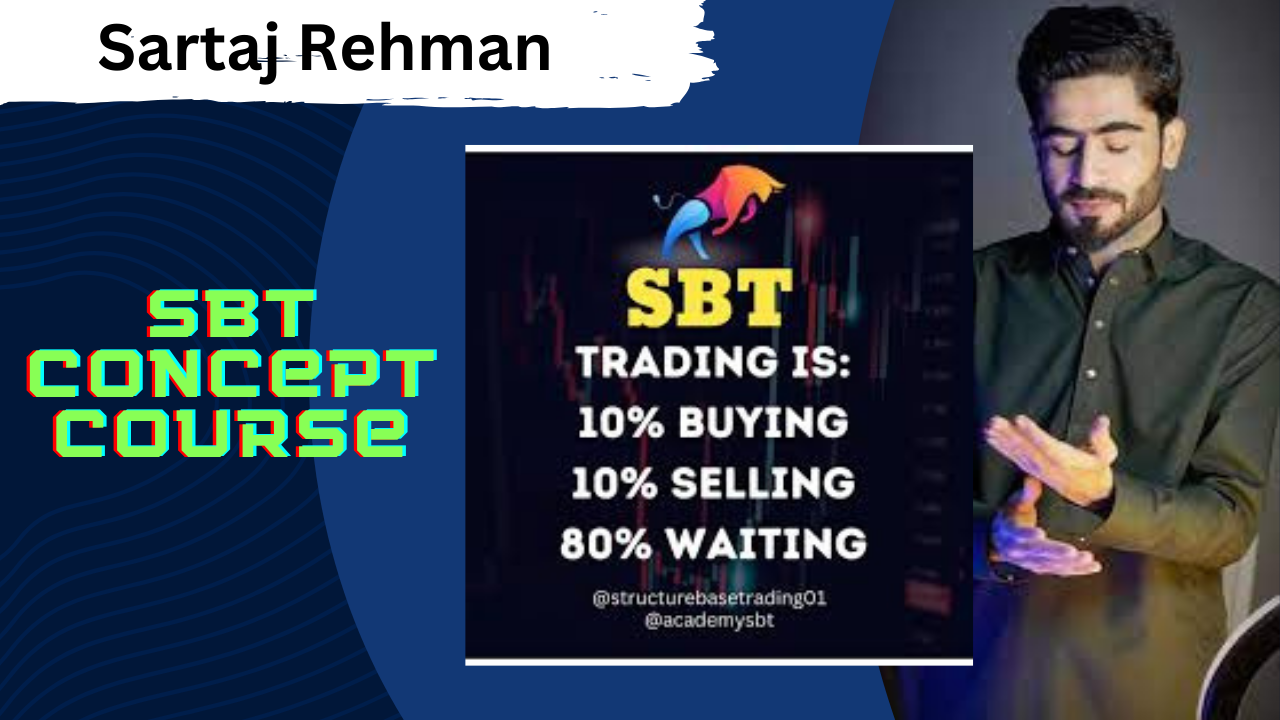 Sartaj Rehman

SBT CONCEPT COURSE

SBT
TRADING IS:
10% BUYING
10% SELLING
80% WAITING

@structurebasetrading01
@academysbt